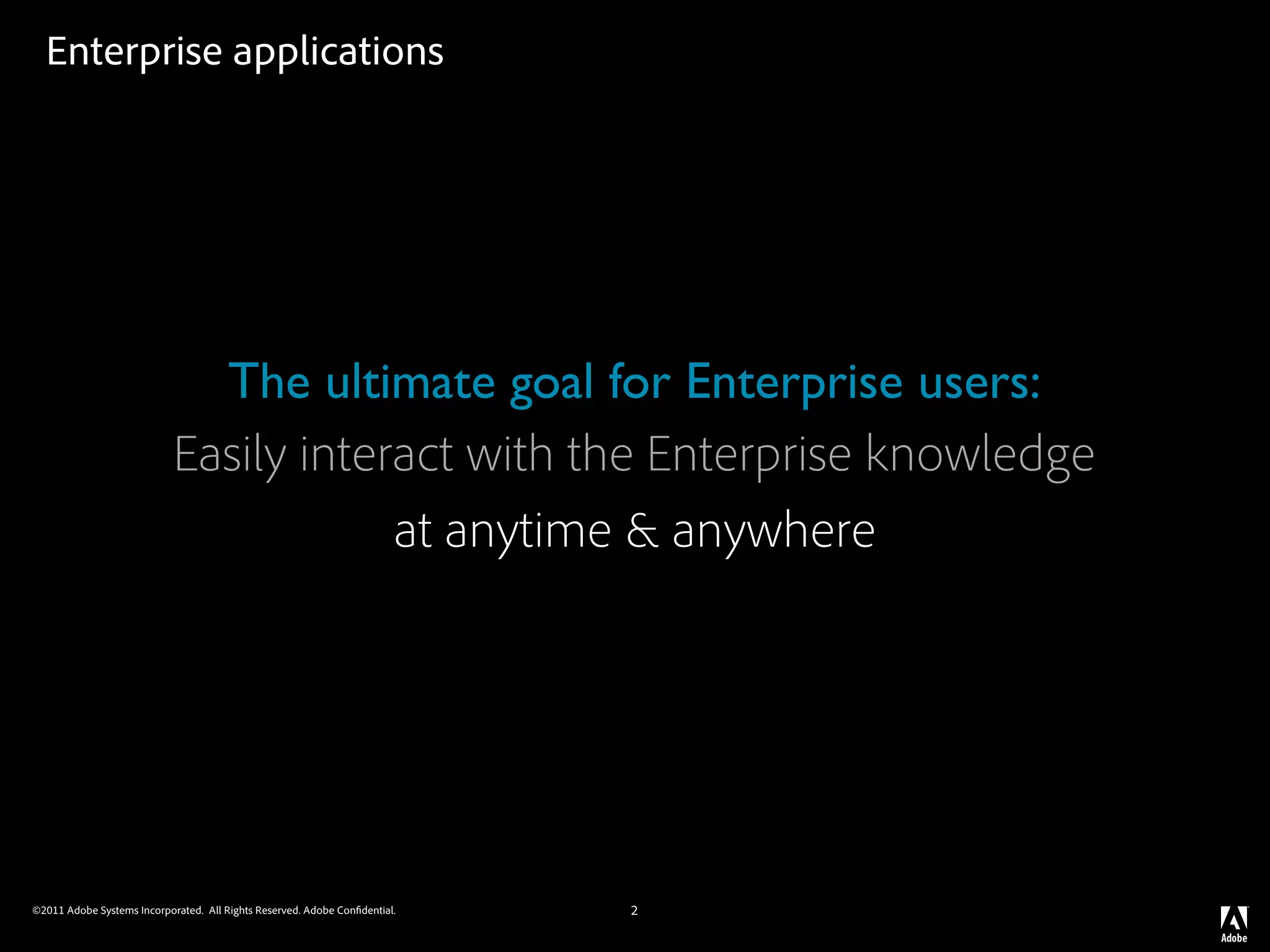 Enterprise applications

The ultimate goal for Enterprise users:

Easily interact with the Enterprise knowledge

at anytime & anywhere

©2011 Adobe Systems Incorporated. All Rights Reserved. Adobe Confidential.

2

Adobe